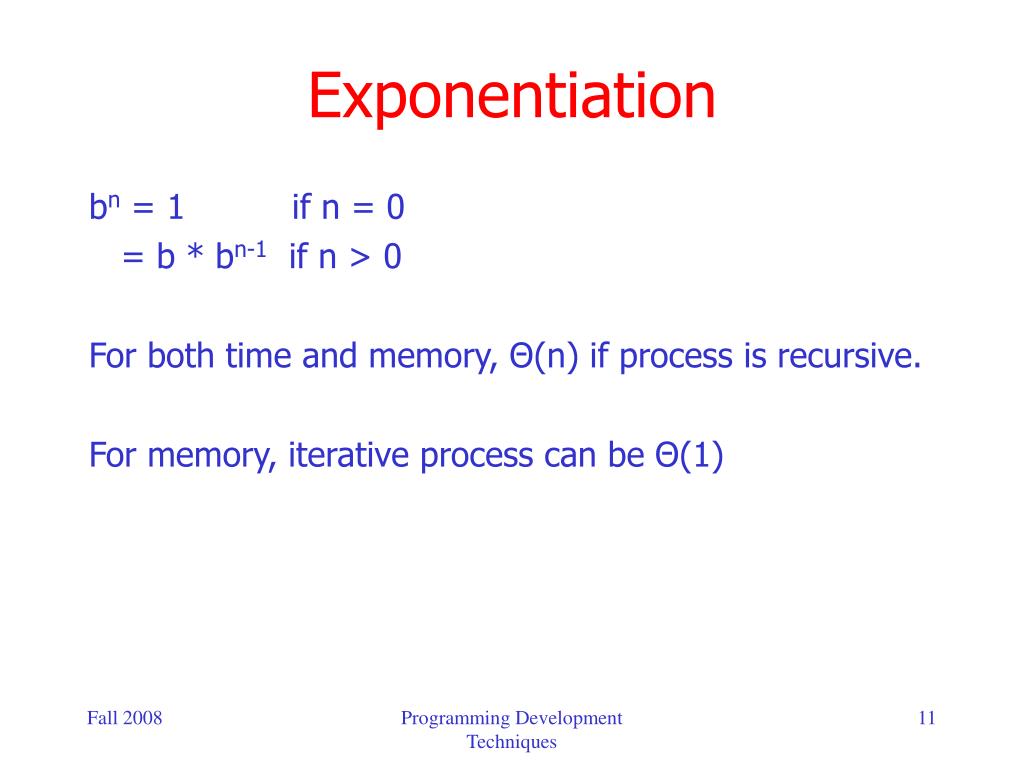 Exponentiation

$b^n = 1$ if $n = 0$
$= b * b^{n-1}$ if $n > 0$

For both time and memory, $\Theta(n)$ if process is recursive.

For memory, iterative process can be $\Theta(1)$

Fall 2008

Programming Development Techniques

11